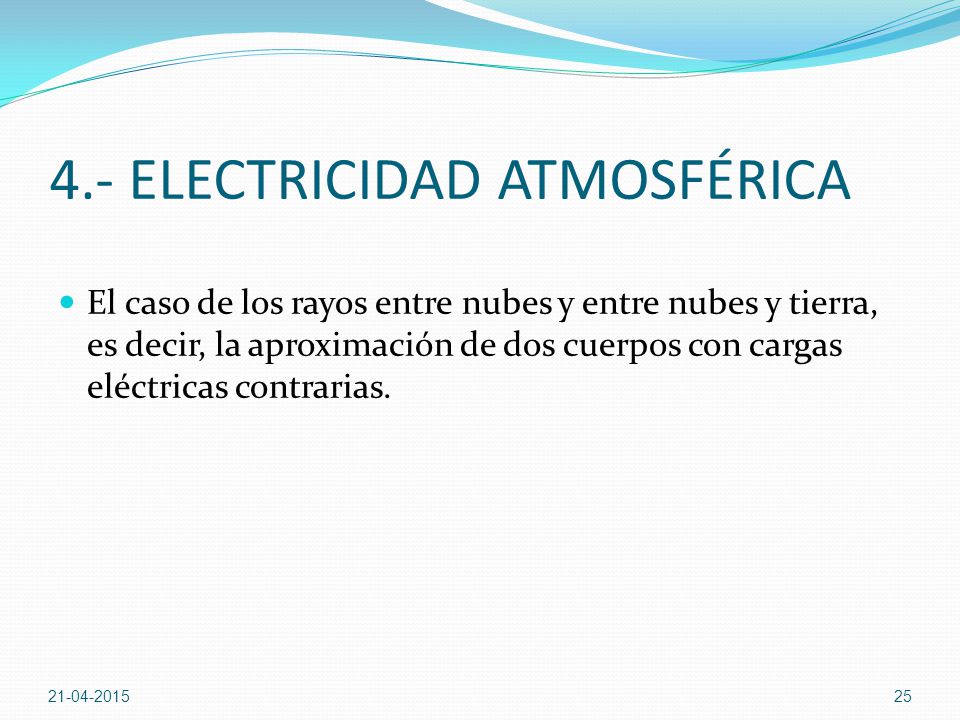 4.- ELECTRICIDAD ATMOSFÉRICA

El caso de los rayos entre nubes y entre nubes y tierra, es decir, la aproximación de dos cuerpos con cargas eléctricas contrarias.

21-04-2015

25